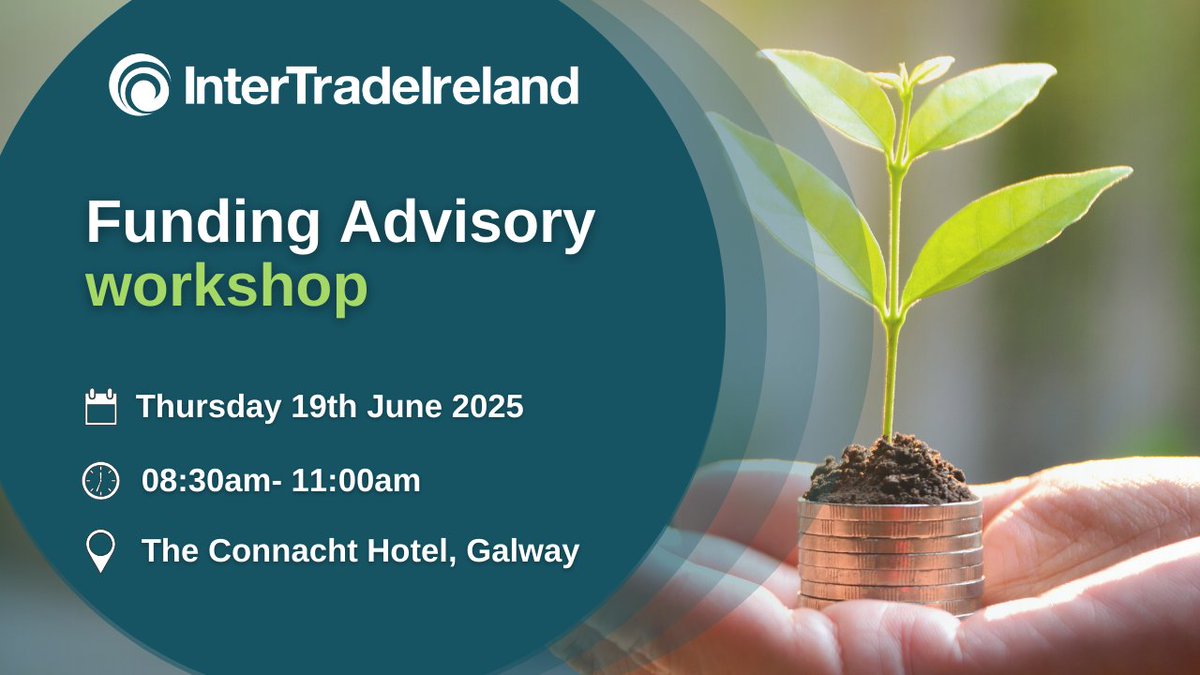 InterTradeIreland

Funding Advisory
workshop

Thursday 19th June 2025

08:30am- 11:00am

The Connacht Hotel, Galway